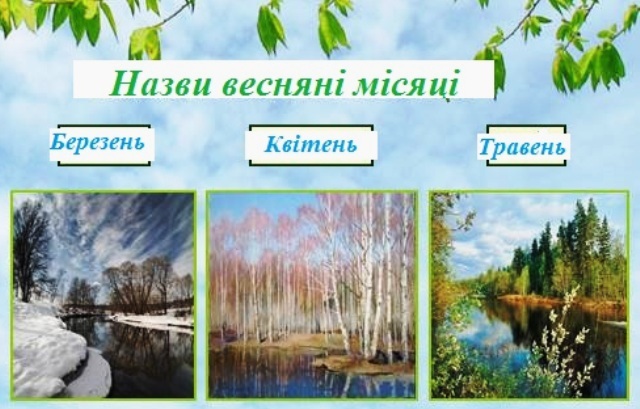 Назви весняні місяці

Березень

Квітень

Травень